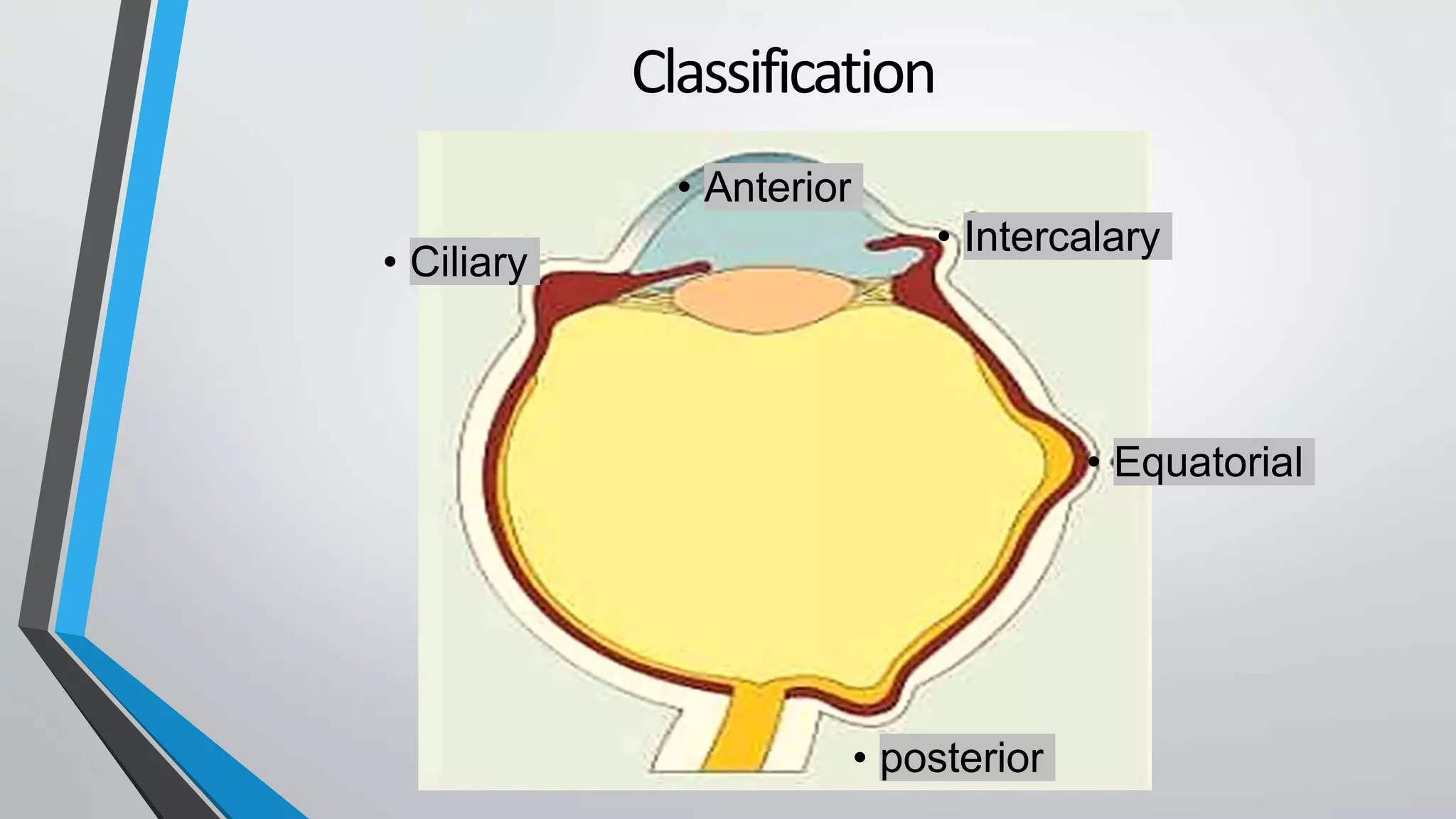 Classification

• Anterior

• Intercalary

• Ciliary

• Equatorial

• posterior